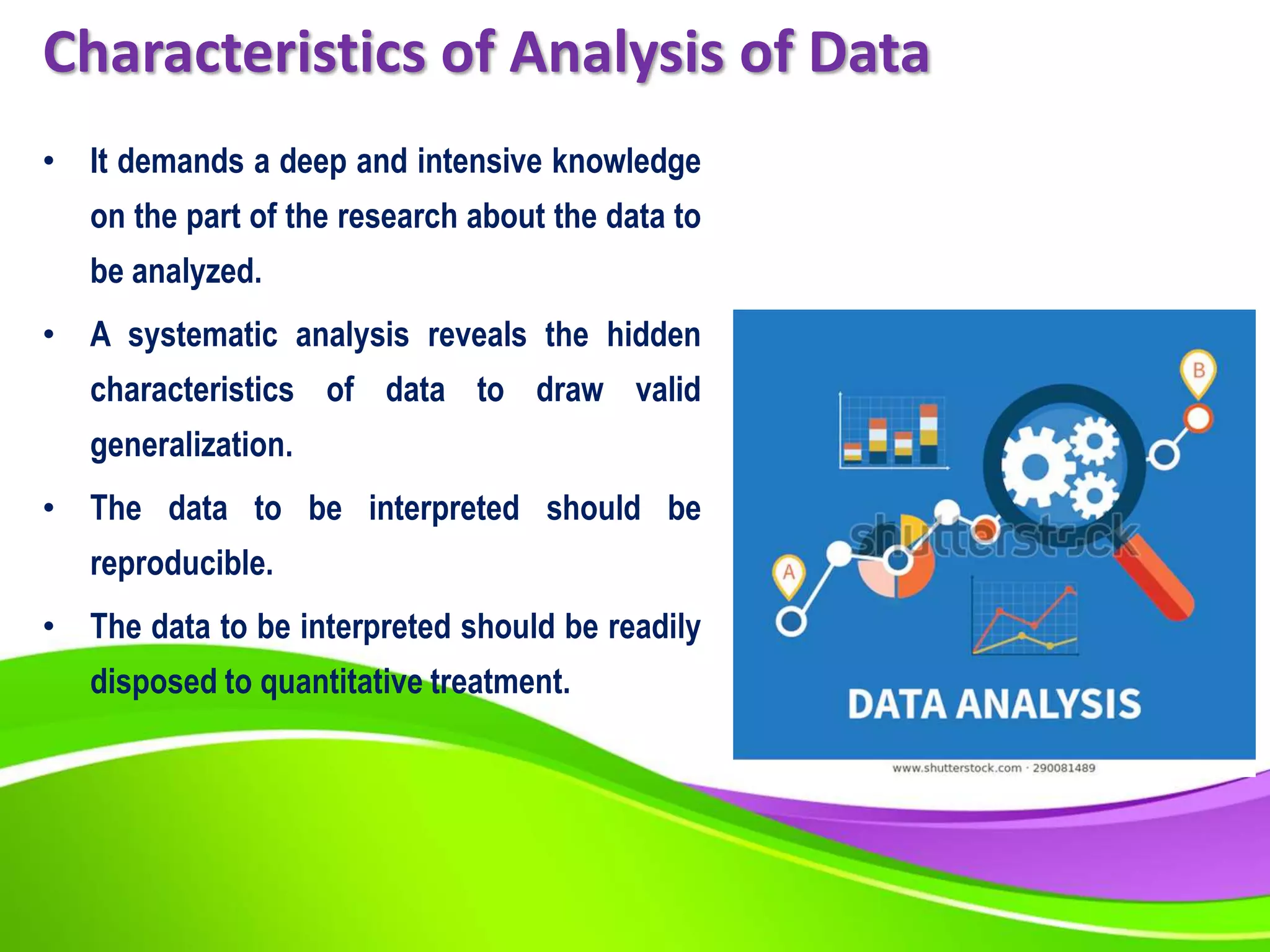 Characteristics of Analysis of Data

• It demands a deep and intensive knowledge on the part of the research about the data to be analyzed.

• A systematic analysis reveals the hidden characteristics of data to draw valid generalization.

• The data to be interpreted should be reproducible.

• The data to be interpreted should be readily disposed to quantitative treatment.

B

A

shutterstock

DATA ANALYSIS

www.shutterstock.com · 290081489